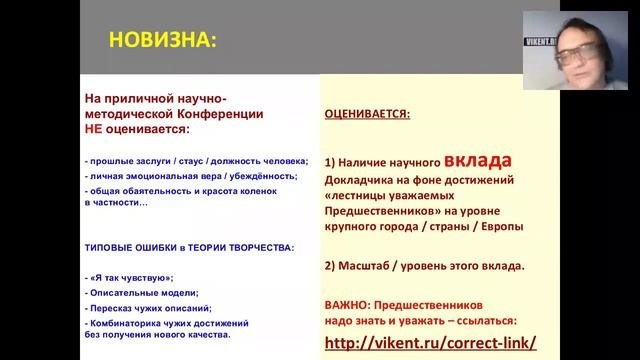 НОВИЗНА:

VIKENT.R

На приличной научно-методической Конференции НЕ оценивается:

- прошлые заслуги / стаус / должность человека;
- личная эмоциональная вера / убеждённость;
- общая обаятельность и красота коленок в частности…

ТИПОВЫЕ ОШИБКИ в ТЕОРИИ ТВОРЧЕСТВА:

- «Я так чувствую»;
- Описательные модели;
- Пересказ чужих описаний;
- Комбинаторика чужих достижений без получения нового качества.

ОЦЕНИВАЕТСЯ:

1) Наличие научного вклада Докладчика на фоне достижений «лестницы уважаемых Предшественников» на уровне крупного города / страны / Европы

2) Масштаб / уровень этого вклада.

ВАЖНО: Предшественников надо знать и уважать – ссылаться:

http://vikent.ru/correct-link/